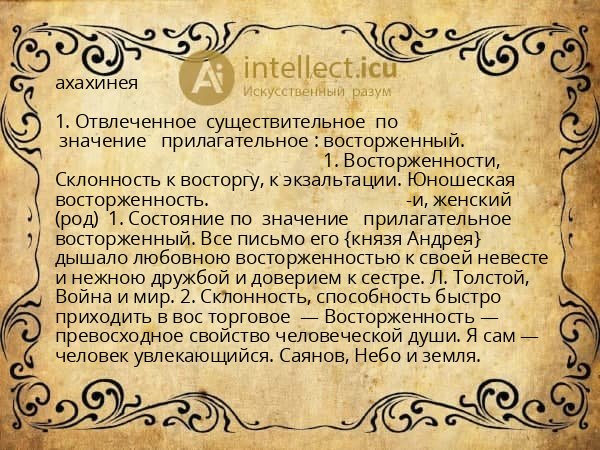 Ai intellect.icu
Искусственный разум

ахахинея

1. Отвлеченное существительное по значение прилагательное : восторженный. 1. Восторженности, Склонность к восторгу, к экзальтации. Юношеская восторженность. -и, женский (род) 1. Состояние по значение прилагательное восторженный. Все письмо его {князя Андрея} дышало любовною восторженностью к своей невесте и нежною дружбой и доверием к сестре. Л. Толстой, Война и мир. 2. Склонность, способность быстро приходить в вос торговое — Восторженность — превосходное свойство человеческой души. Я сам — человек увлекающийся. Саянов, Небо и земля.